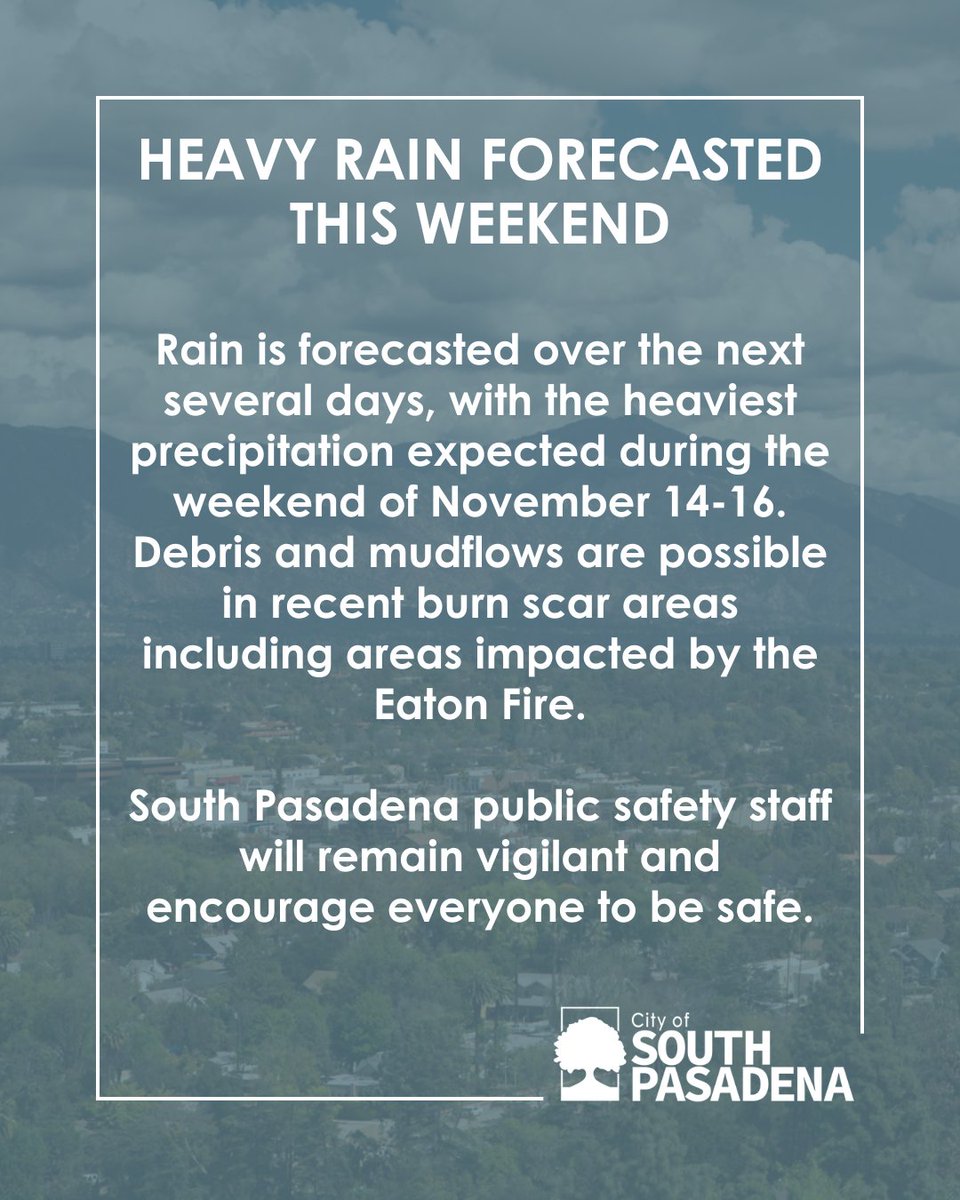 HEAVY RAIN FORECASTED THIS WEEKEND

Rain is forecasted over the next several days, with the heaviest precipitation expected during the weekend of November 14-16. Debris and mudflows are possible in recent burn scar areas including areas impacted by the Eaton Fire.

South Pasadena public safety staff will remain vigilant and encourage everyone to be safe.

City of SOUTH PASADENA